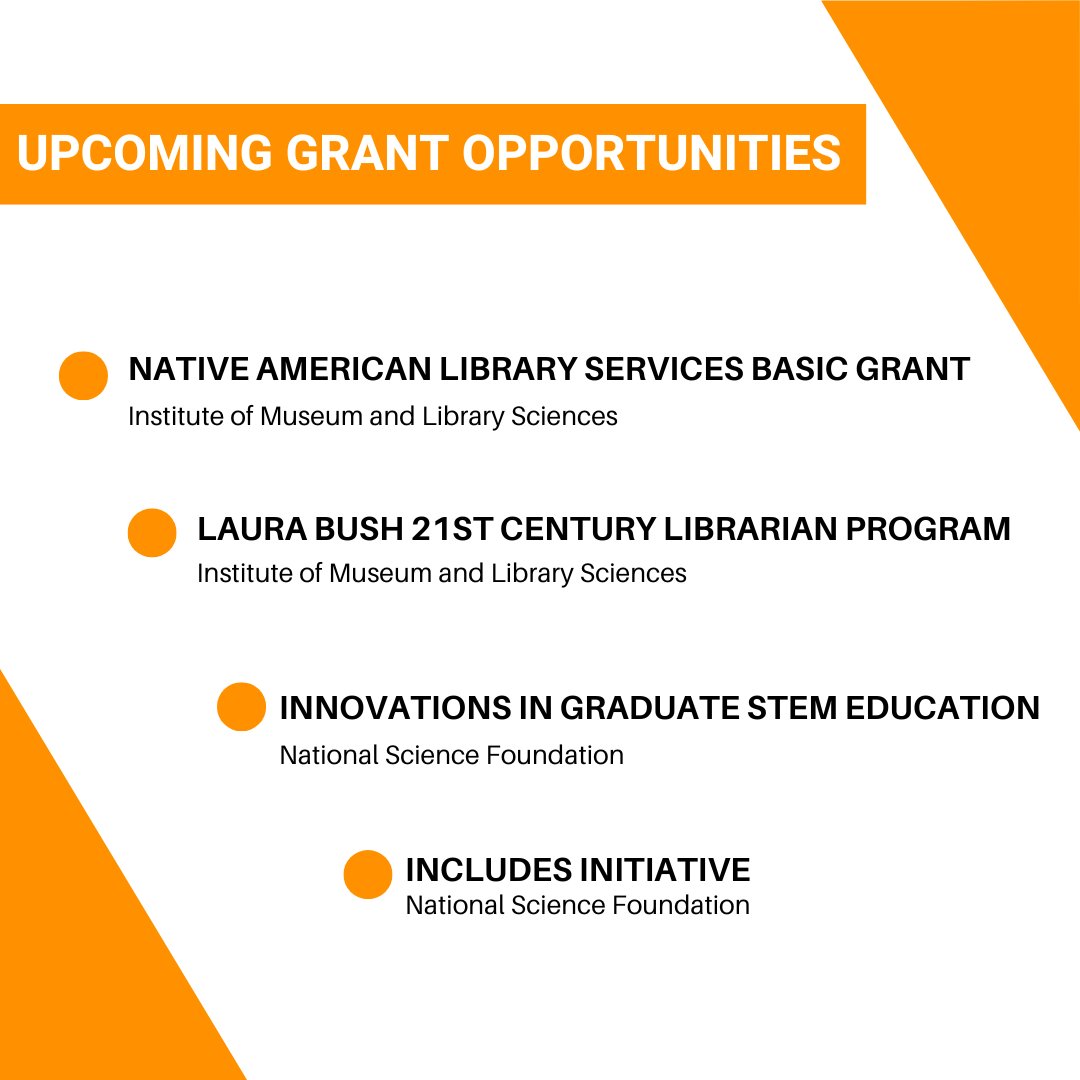 UPCOMING GRANT OPPORTUNITIES

NATIVE AMERICAN LIBRARY SERVICES BASIC GRANT
Institute of Museum and Library Sciences

LAURA BUSH 21ST CENTURY LIBRARIAN PROGRAM
Institute of Museum and Library Sciences

INNOVATIONS IN GRADUATE STEM EDUCATION
National Science Foundation

INCLUDES INITIATIVE
National Science Foundation